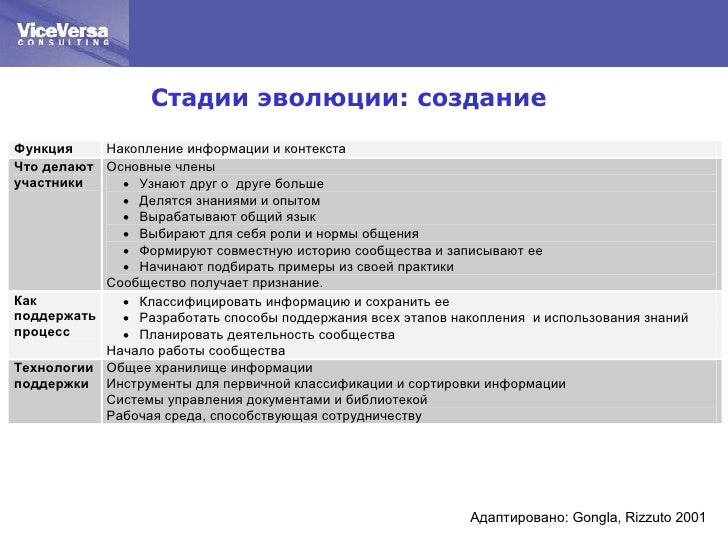 ViceVersa
CONSULTING

Стадии эволюции: создание

| Функция | Накопление информации и контекста |
|---|---|
| Что делают участники | Основные члены<br>• Узнают друг о друге больше<br>• Делятся знаниями и опытом<br>• Вырабатывают общий язык<br>• Выбирают для себя роли и нормы общения<br>• Формируют совместную историю сообщества и записывают ее<br>• Начинают подбирать примеры из своей практики<br>Сообщество получает признание. |
| Как поддержать процесс | • Классифицировать информацию и сохранить ее<br>• Разработать способы поддержания всех этапов накопления и использования знаний<br>• Планировать деятельность сообщества<br>Начало работы сообщества |
| Технологии поддержки | Общее хранилище информации<br>Инструменты для первичной классификации и сортировки информации<br>Системы управления документами и библиотекой<br>Рабочая среда, способствующая сотрудничеству |

Адаптировано: Gongla, Rizzuto 2001